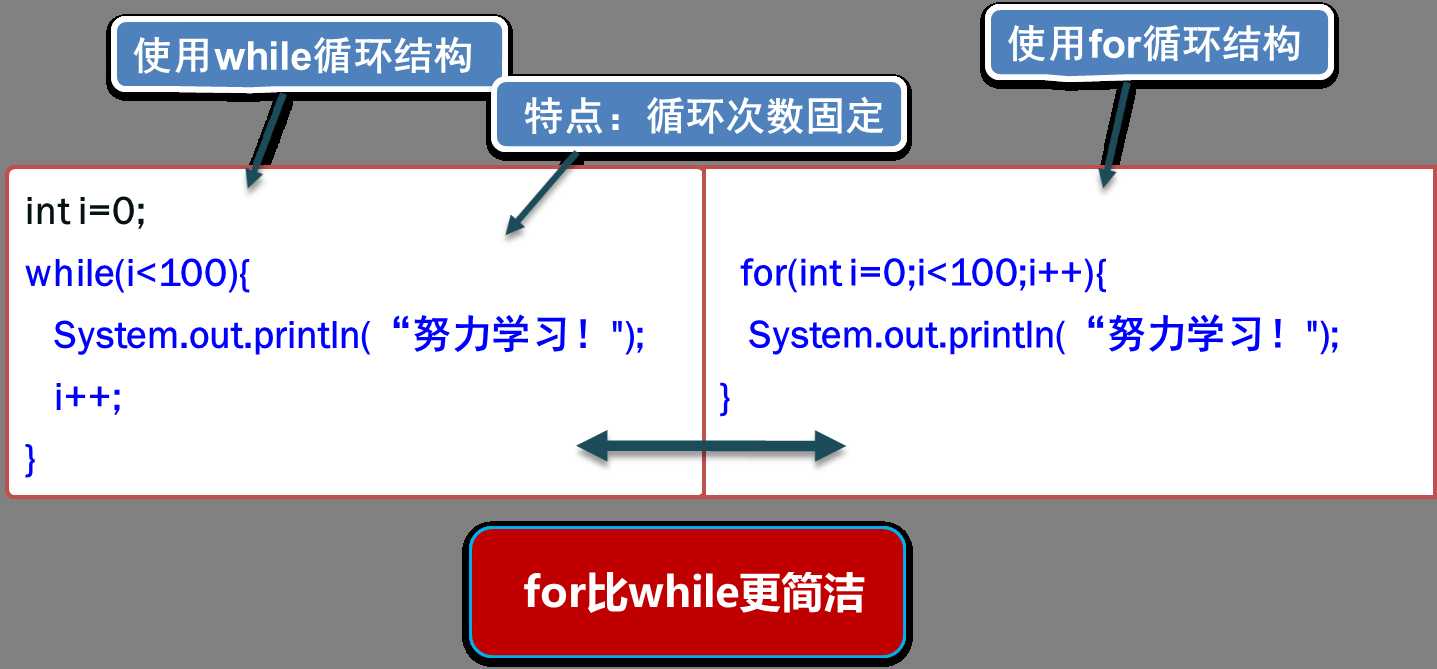 使用while循环结构

特点：循环次数固定

使用for循环结构

int i=0;
while(i<100){
System.out.println(“努力学习！");
i++;
}

for(int i=0;i<100;i++){
System.out.println(“努力学习！");
}

for比while更简洁